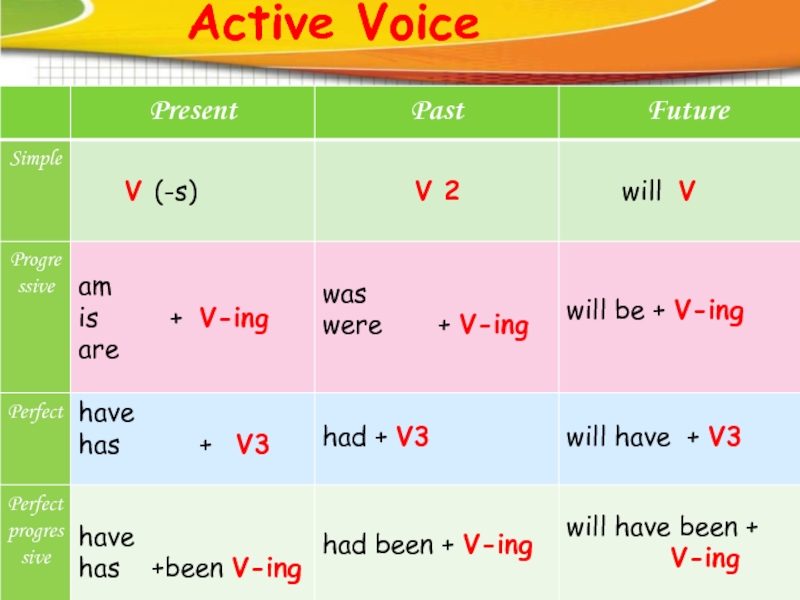 Active Voice

| | Present | Past | Future |
|---|---|---|---|
| Simple | V (-s) | V 2 | will V |
| Progressive | am is are + V-ing | was were + V-ing | will be + V-ing |
| Perfect | have has + V3 | had + V3 | will have + V3 |
| Perfect progressive | have has +been V-ing | had been + V-ing | will have been + V-ing |